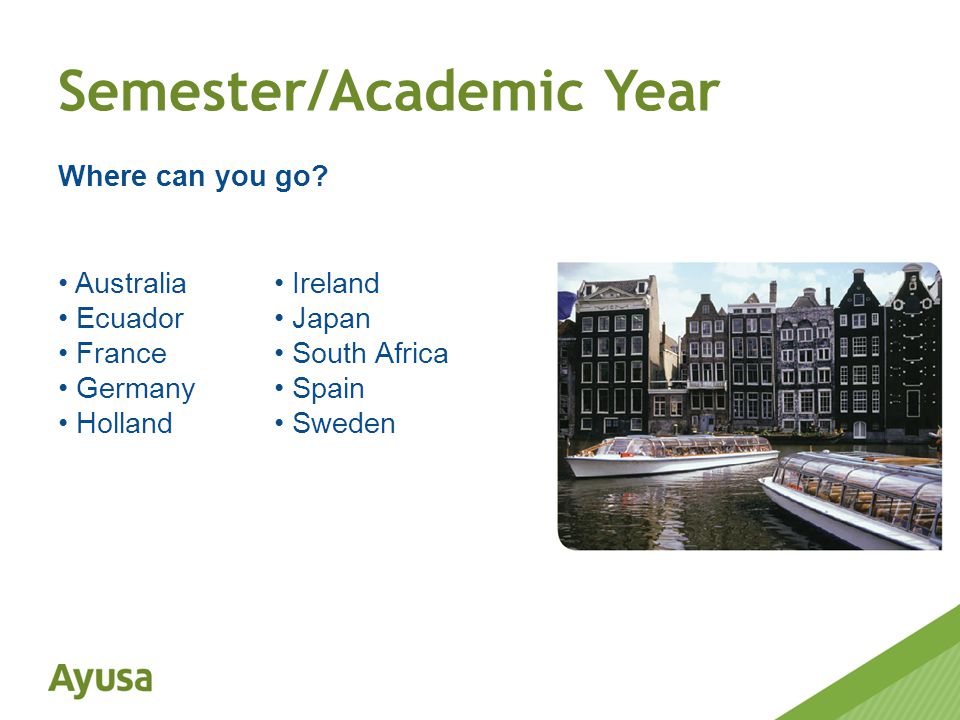 Semester/Academic Year

Where can you go?

• Australia
• Ecuador
• France
• Germany
• Holland

• Ireland
• Japan
• South Africa
• Spain
• Sweden

Ayusa